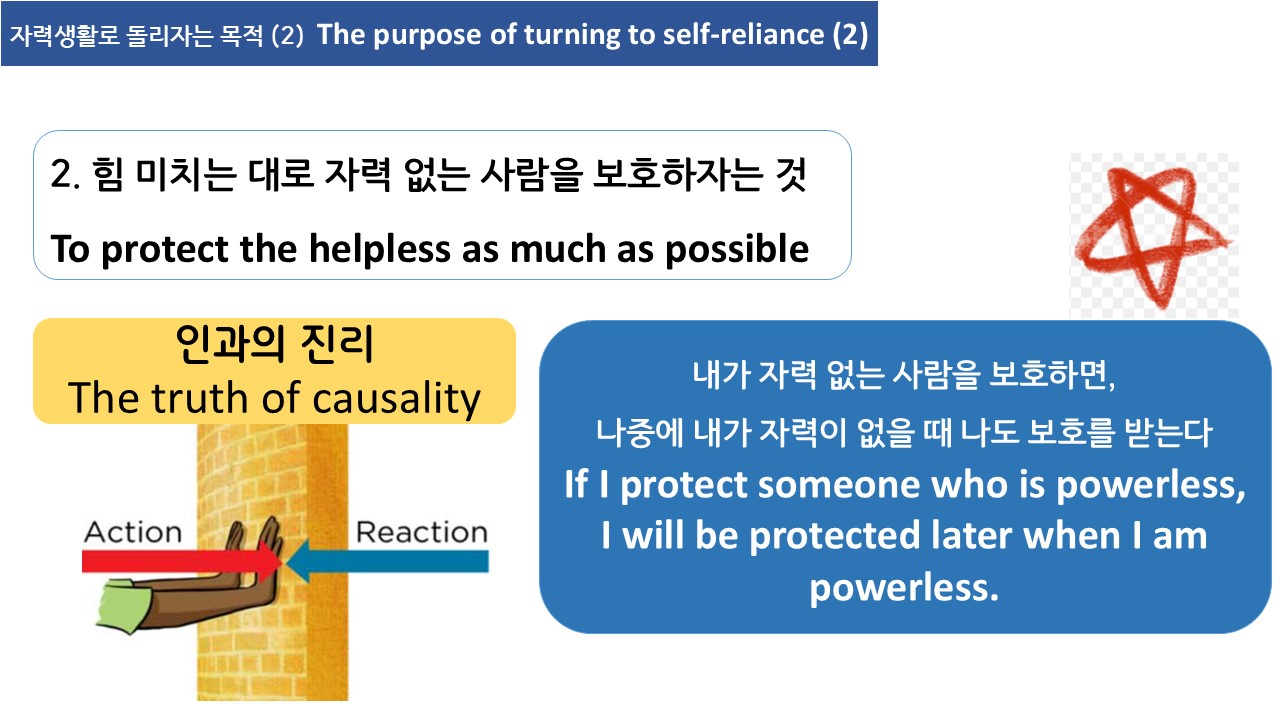 자력생활로 돌리자는 목적 (2) The purpose of turning to self-reliance (2)

2. 힘 미치는 대로 자력 없는 사람을 보호하자는 것

To protect the helpless as much as possible

인과의 진리
The truth of causality

Action

Reaction

내가 자력 없는 사람을 보호하면,

나중에 내가 자력이 없을 때 나도 보호를 받는다

If I protect someone who is powerless, I will be protected later when I am powerless.